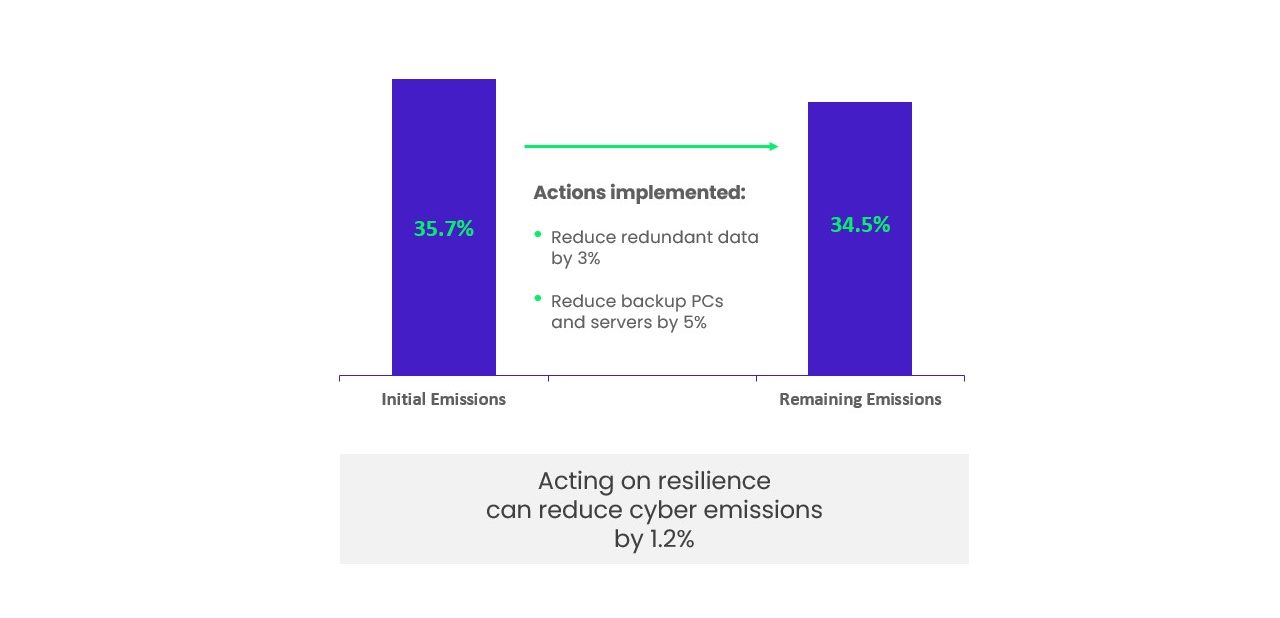 35.7%

Actions implemented:

• Reduce redundant data by 3%

• Reduce backup PCs and servers by 5%

34.5%

Initial Emissions

Remaining Emissions

Acting on resilience can reduce cyber emissions by 1.2%